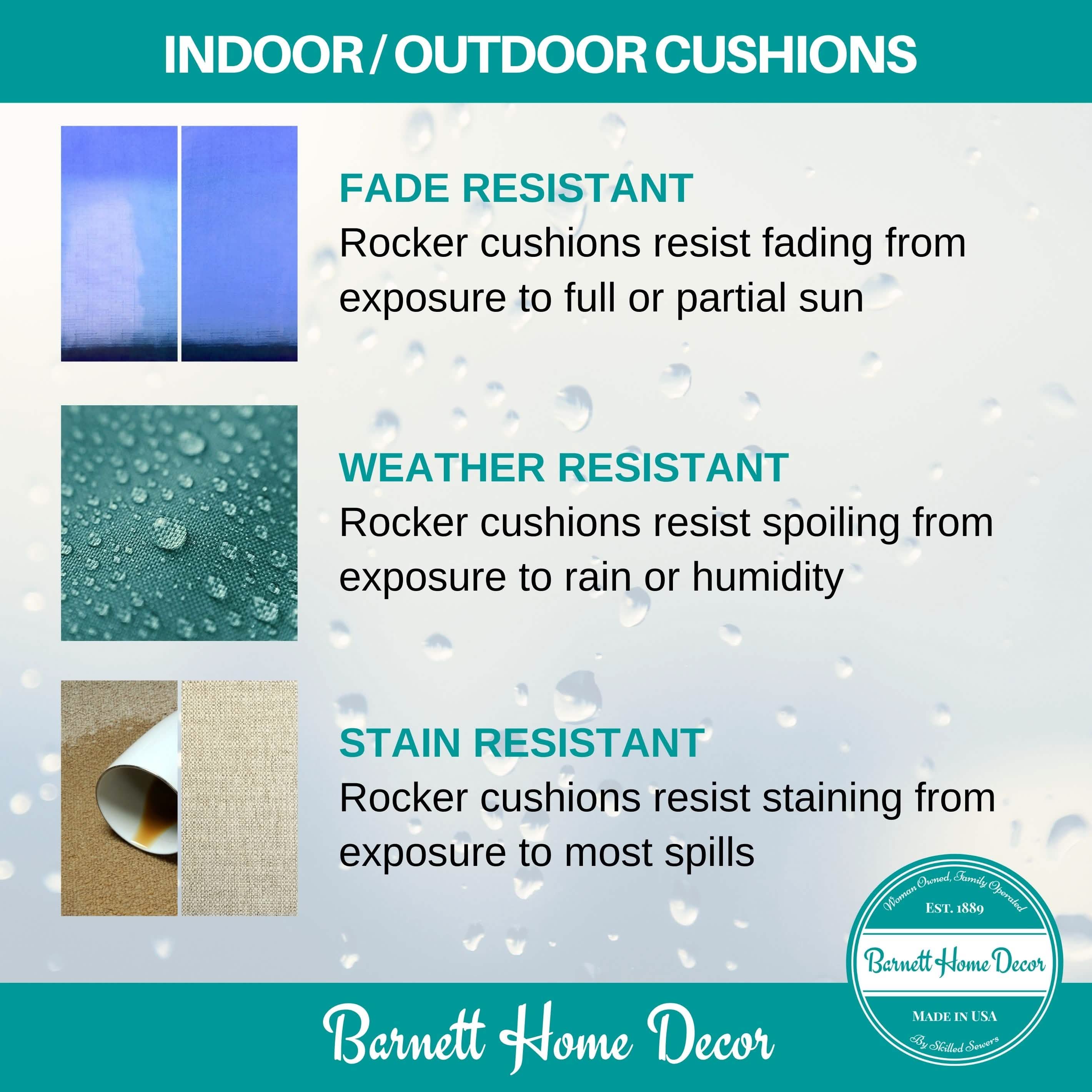 INDOOR / OUTDOOR CUSHIONS

FADE RESISTANT
Rocker cushions resist fading from exposure to full or partial sun

WEATHER RESISTANT
Rocker cushions resist spoiling from exposure to rain or humidity

STAIN RESISTANT
Rocker cushions resist staining from exposure to most spills

Woman Owned, Family Operated
EST. 1889
Barnett Home Decor
MADE IN USA
By Skilled Sewers

Barnett Home Decor